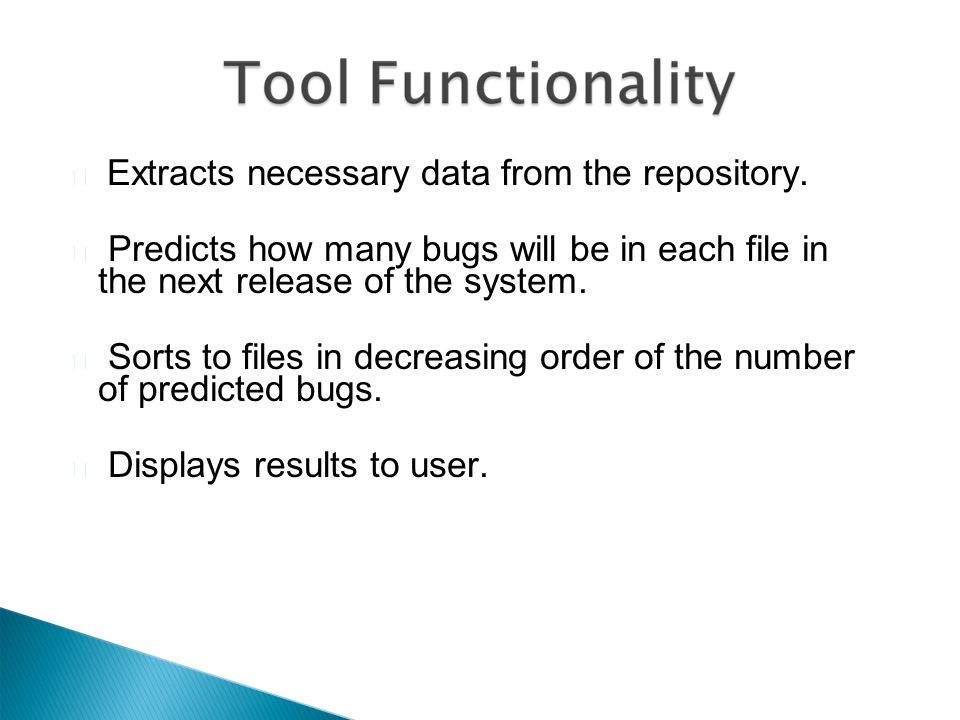 Tool Functionality

Extracts necessary data from the repository.

Predicts how many bugs will be in each file in the next release of the system.

Sorts to files in decreasing order of the number of predicted bugs.

Displays results to user.